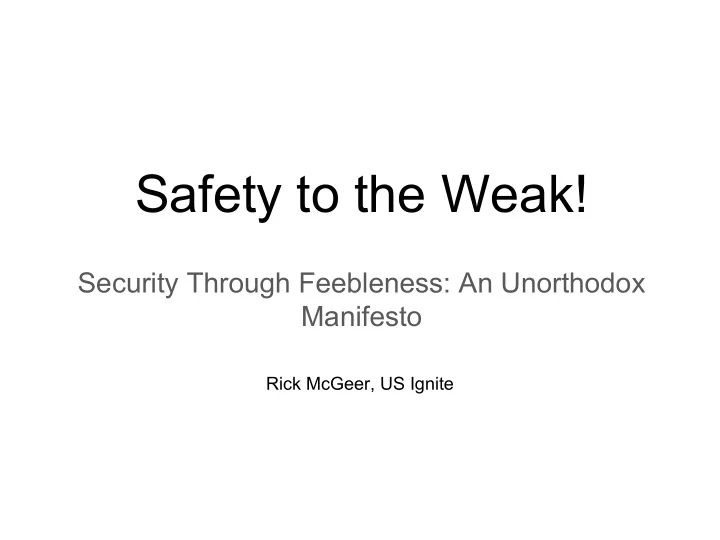 Safety to the Weak!

Security Through Feebleness: An Unorthodox Manifesto

Rick McGeer, US Ignite